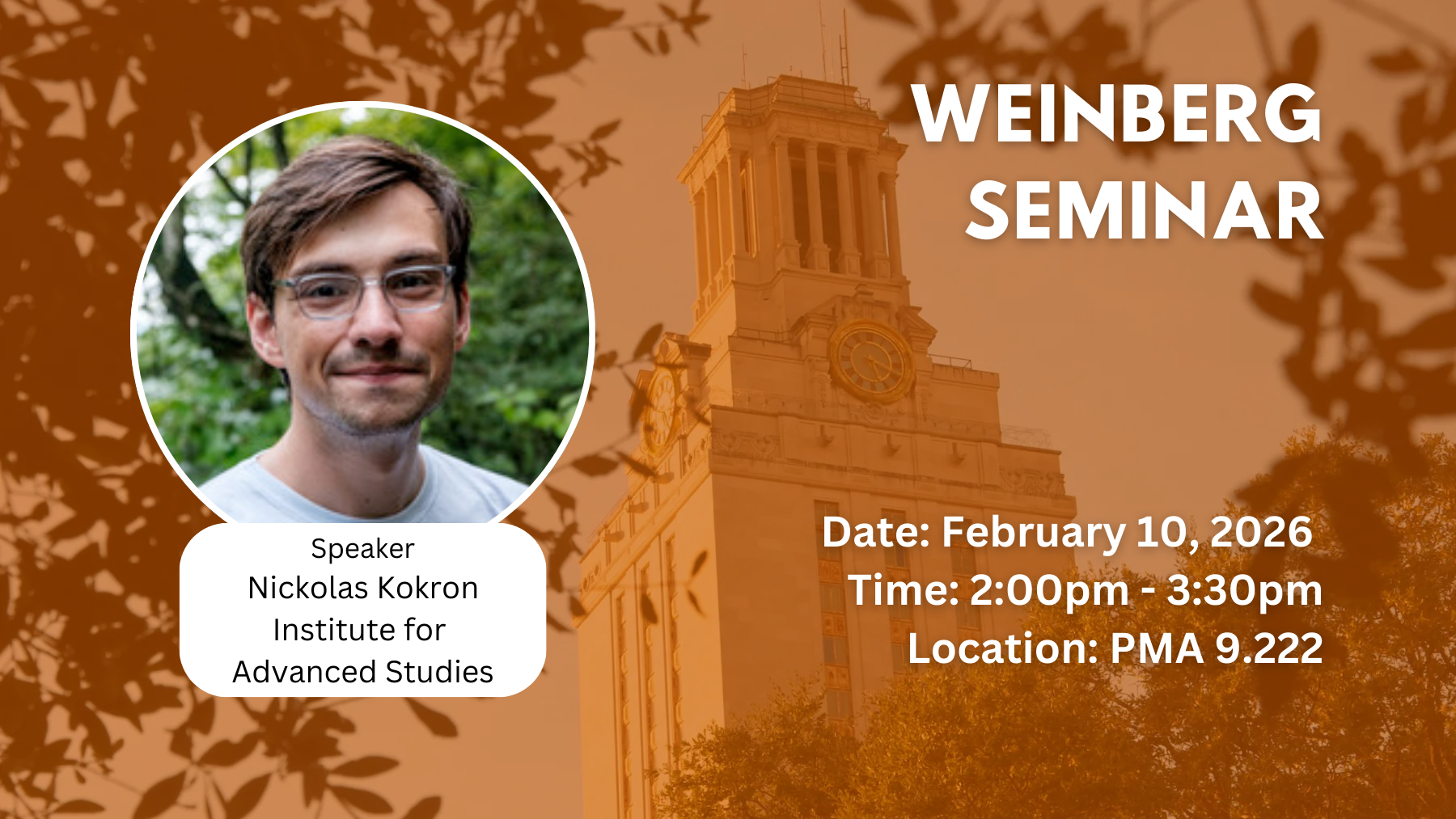 WEINBERG SEMINAR

Speaker
Nickolas Kokron
Institute for Advanced Studies

Date: February 10, 2026
Time: 2:00pm - 3:30pm
Location: PMA 9.222